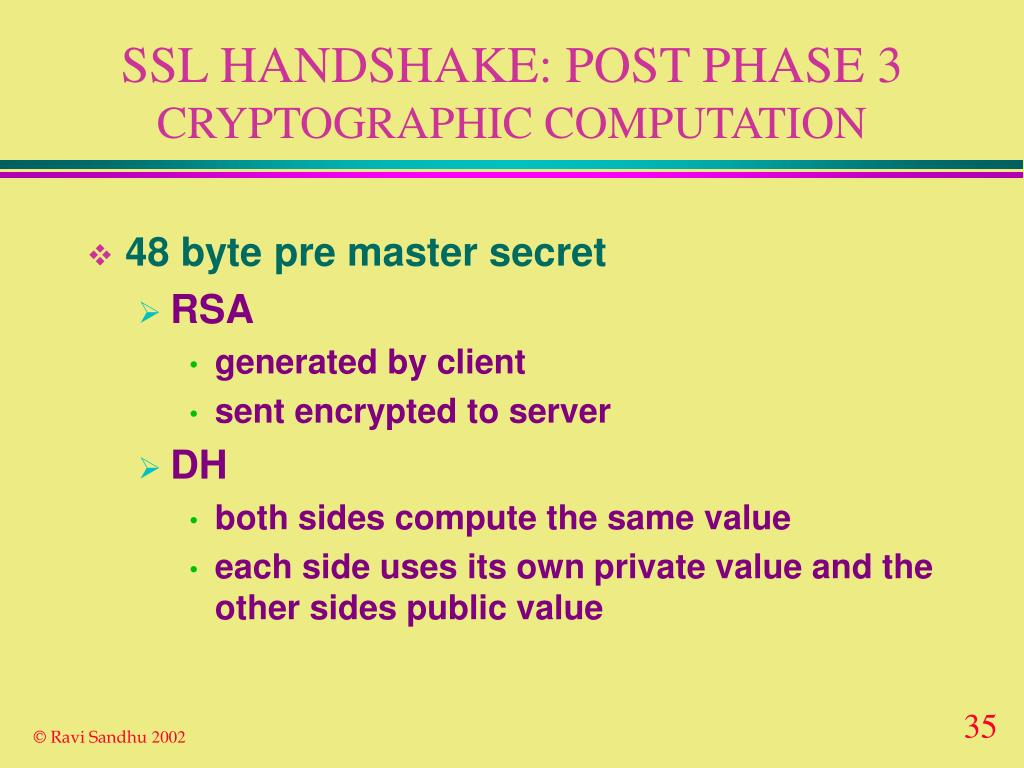 SSL HANDSHAKE: POST PHASE 3
CRYPTOGRAPHIC COMPUTATION

❖ 48 byte pre master secret
➢ RSA
• generated by client
• sent encrypted to server
➢ DH
• both sides compute the same value
• each side uses its own private value and the other sides public value

© Ravi Sandhu 2002

35